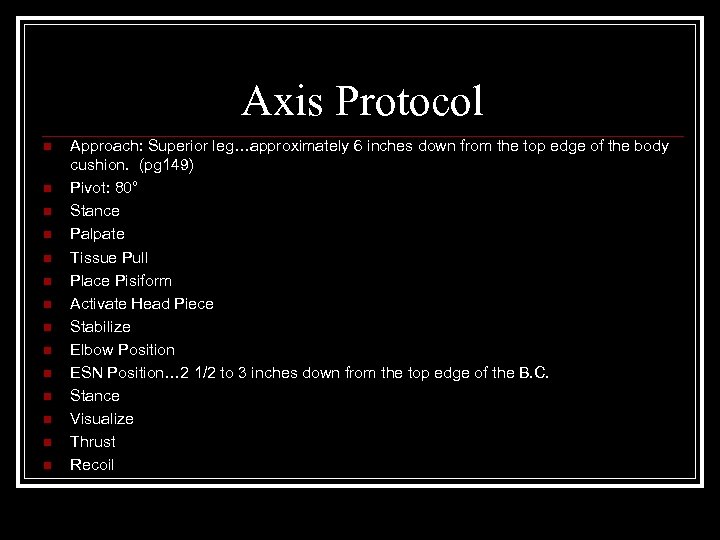 Axis Protocol

- Approach: Superior leg…approximately 6 inches down from the top edge of the body cushion. (pg149)
- Pivot: 80°
- Stance
- Palpate
- Tissue Pull
- Place Pisiform
- Activate Head Piece
- Stabilize
- Elbow Position
- ESN Position…2 1/2 to 3 inches down from the top edge of the B.C.
- Stance
- Visualize
- Thrust
- Recoil